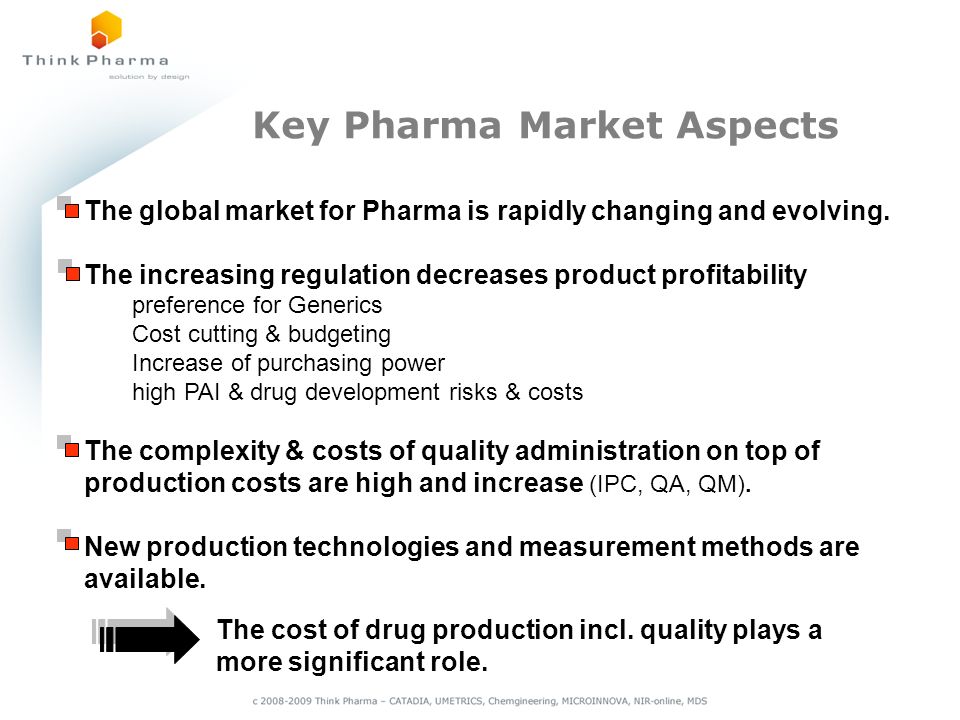 Think Pharma
solution by design

Key Pharma Market Aspects

The global market for Pharma is rapidly changing and evolving.

The increasing regulation decreases product profitability
preference for Generics
Cost cutting & budgeting
Increase of purchasing power
high PAI & drug development risks & costs

The complexity & costs of quality administration on top of production costs are high and increase (IPC, QA, QM).

New production technologies and measurement methods are available.

The cost of drug production incl. quality plays a more significant role.

c 2008-2009 Think Pharma – CATADIA, UMETRICS, Chemgineering, MICROINNOVA, NIR-online, MDS